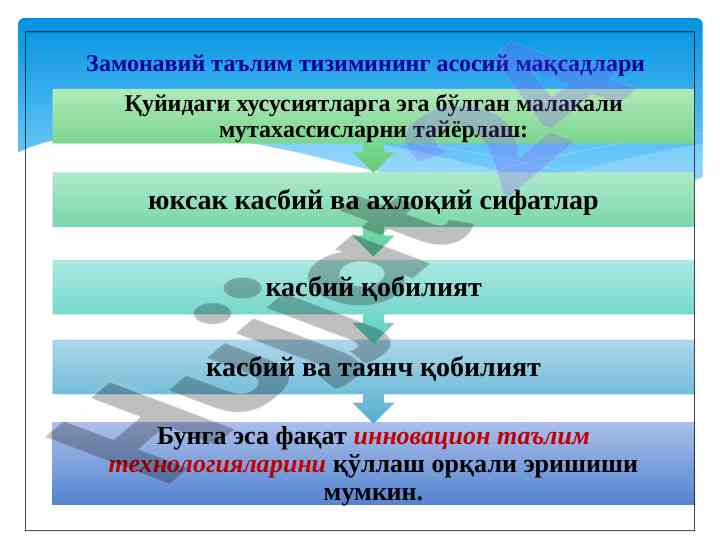 Замонавий таълим тизимининг асосий мақсадлари

Қуйидаги хусусиятларга эга бўлган малакали мутахассисларни тайёрлаш:

юксак касбий ва ахлоқий сифатлар

касбий қобилият

касбий ва таянч қобилият

Бунга эса фақат инновацион таълим технологияларини қўллаш орқали эришиши мумкин.

Hujjat.uz